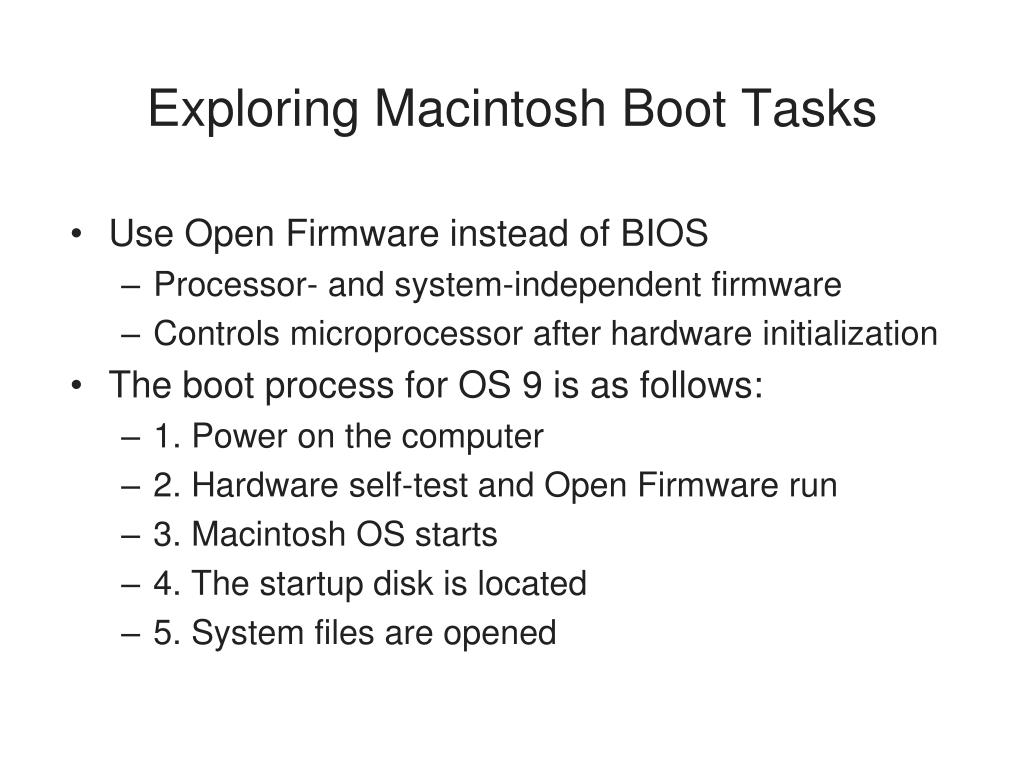 Exploring Macintosh Boot Tasks

• Use Open Firmware instead of BIOS
– Processor- and system-independent firmware
– Controls microprocessor after hardware initialization
• The boot process for OS 9 is as follows:
– 1. Power on the computer
– 2. Hardware self-test and Open Firmware run
– 3. Macintosh OS starts
– 4. The startup disk is located
– 5. System files are opened